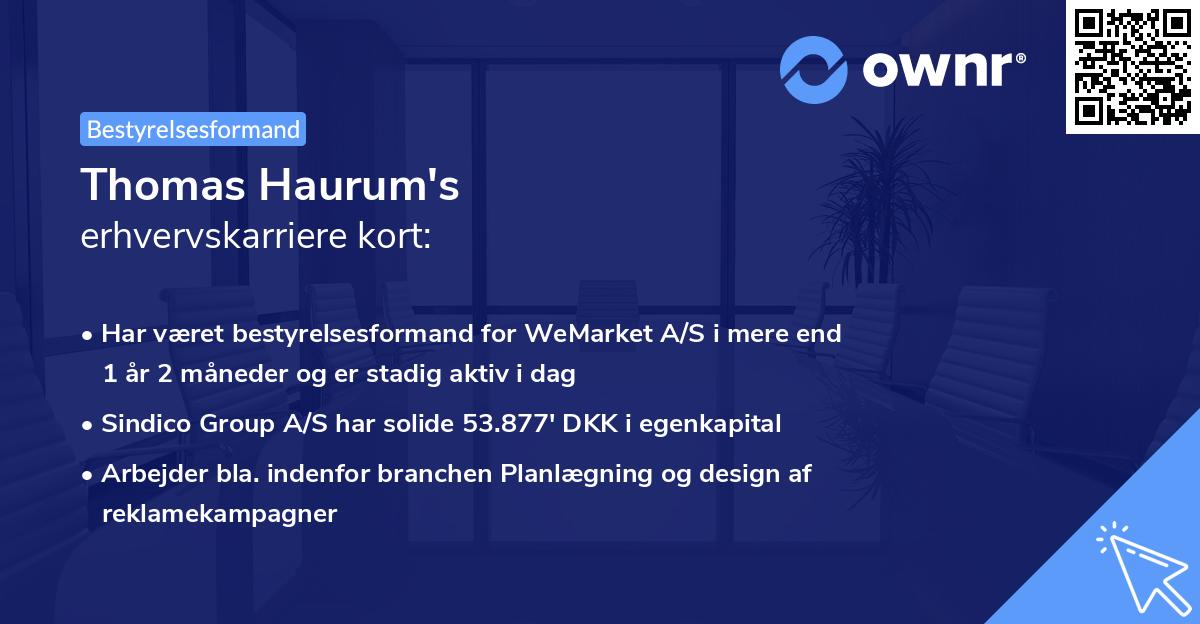 ownr®

Bestyrelsesformand

Thomas Haurum's
erhvervskarriere kort:

• Har været bestyrelsesformand for WeMarket A/S i mere end 1 år 2 måneder og er stadig aktiv i dag
• Sindico Group A/S har solide 53.877' DKK i egenkapital
• Arbejder bla. indenfor branchen Planlægning og design af reklamekampagner